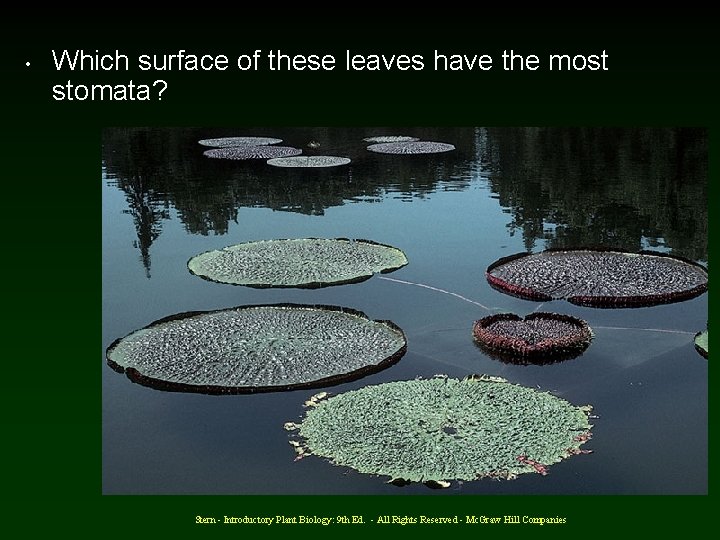 • Which surface of these leaves have the most stomata?

Stern - Introductory Plant Biology: 9th Ed. - All Rights Reserved - McGraw Hill Companies